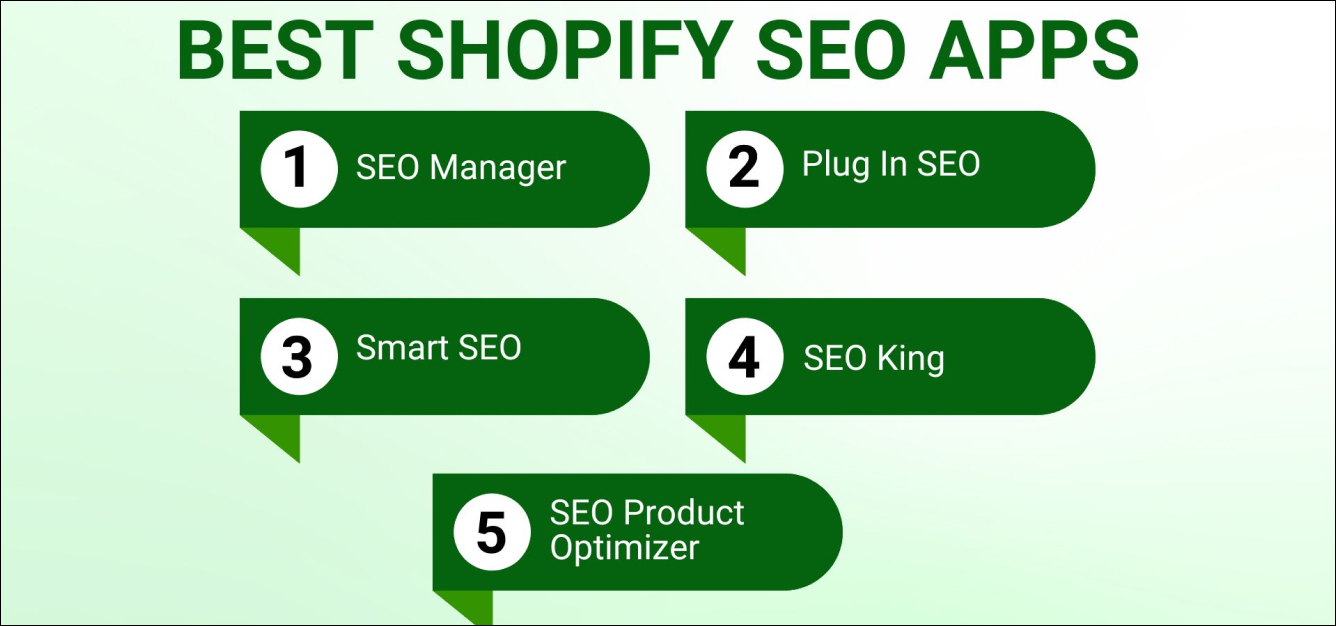 BEST SHOPIFY SEO APPS

1 SEO Manager

2 Plug In SEO

3 Smart SEO

4 SEO King

5 SEO Product Optimizer